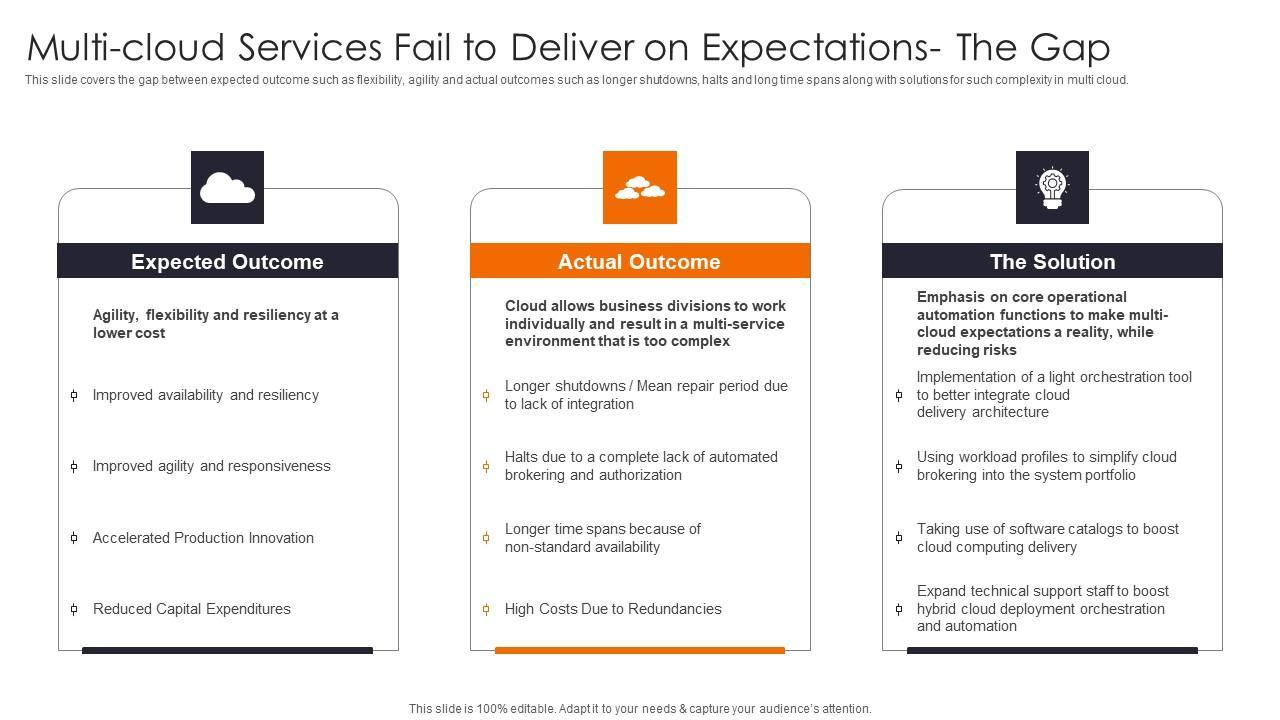 Multi-cloud Services Fail to Deliver on Expectations- The Gap

This slide covers the gap between expected outcome such as flexibility, agility and actual outcomes such as longer shutdowns, halts and long time spans along with solutions for such complexity in multi cloud.

Expected Outcome

Agility, flexibility and resiliency at a lower cost

Improved availability and resiliency

Improved agility and responsiveness

Accelerated Production Innovation

Reduced Capital Expenditures

Actual Outcome

Cloud allows business divisions to work individually and result in a multi-service environment that is too complex

Longer shutdowns / Mean repair period due to lack of integration

Halts due to a complete lack of automated brokering and authorization

Longer time spans because of non-standard availability

High Costs Due to Redundancies

The Solution

Emphasis on core operational automation functions to make multi-cloud expectations a reality, while reducing risks

Implementation of a light orchestration tool to better integrate cloud delivery architecture

Using workload profiles to simplify cloud brokering into the system portfolio

Taking use of software catalogs to boost cloud computing delivery

Expand technical support staff to boost hybrid cloud deployment orchestration and automation

This slide is 100% editable. Adapt it to your needs & capture your audience's attention.